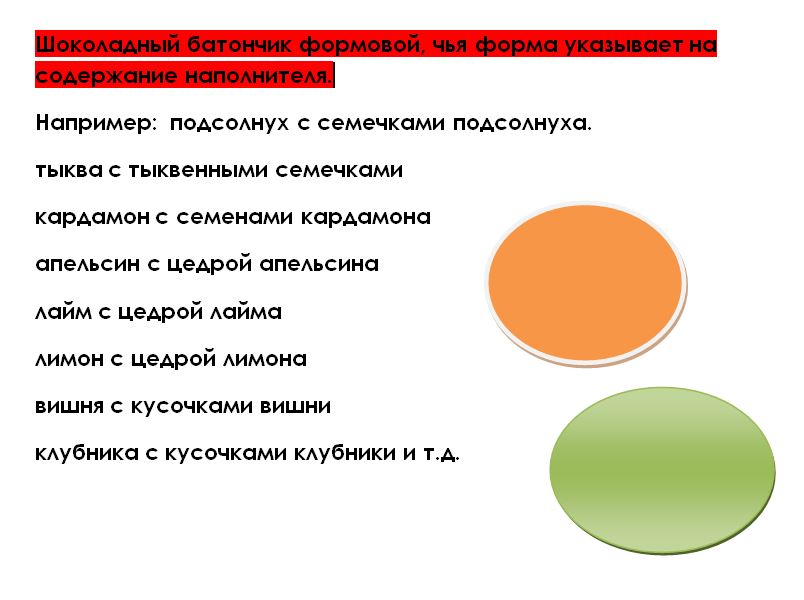 Шоколадный батончик формовой, чья форма указывает на содержание наполнителя.

Например: подсолнух с семечками подсолнуха.

тыква с тыквенными семечками

кардамон с семенами кардамона

апельсин с цедрой апельсина

лайм с цедрой лайма

лимон с цедрой лимона

вишня с кусочками вишни

клубника с кусочками клубники и т.д.